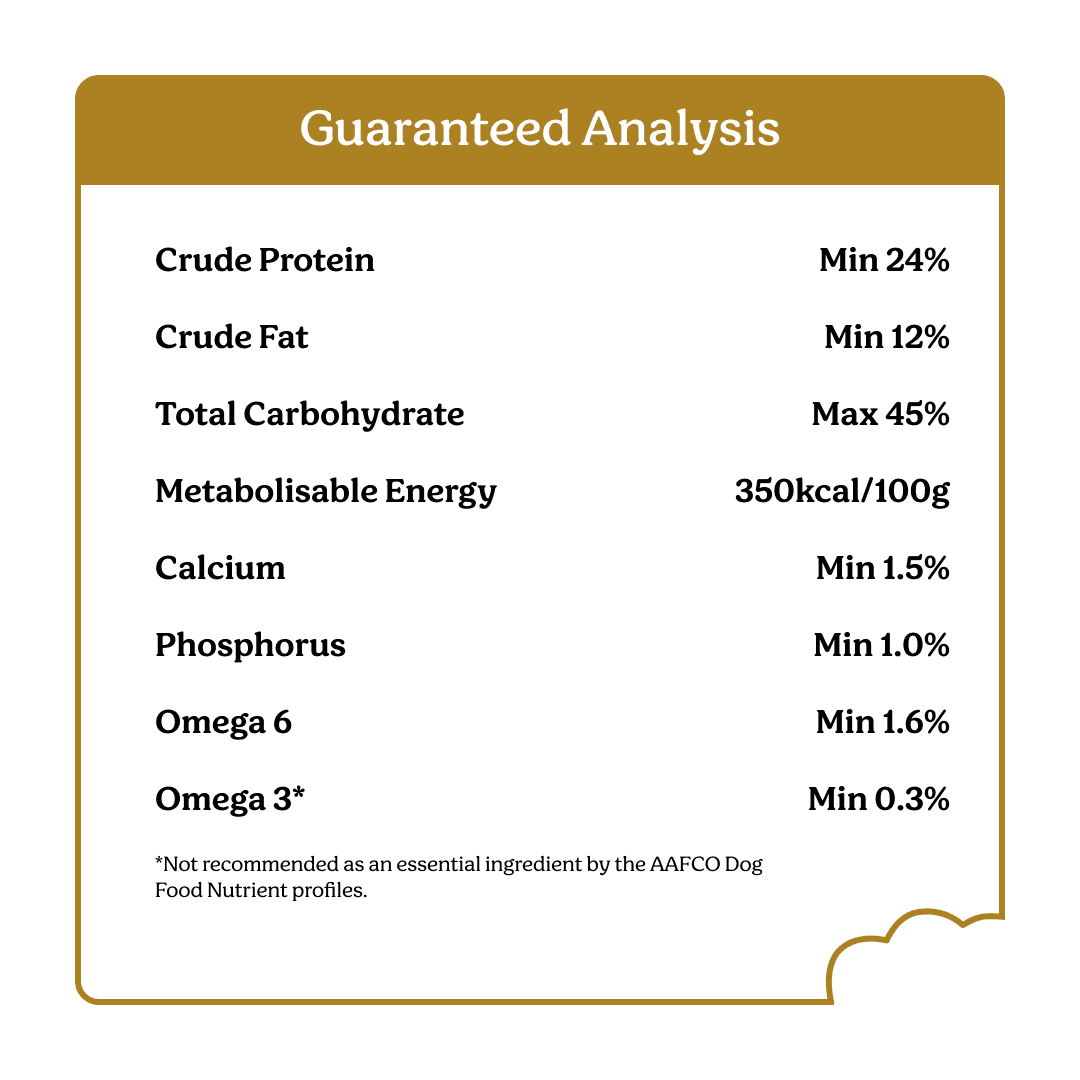 Guaranteed Analysis

| | |
|---|---|
| Crude Protein | Min 24% |
| Crude Fat | Min 12% |
| Total Carbohydrate | Max 45% |
| Metabolisable Energy | 350kcal/100g |
| Calcium | Min 1.5% |
| Phosphorus | Min 1.0% |
| Omega 6 | Min 1.6% |
| Omega 3* | Min 0.3% |

*Not recommended as an essential ingredient by the AAFCO Dog Food Nutrient profiles.